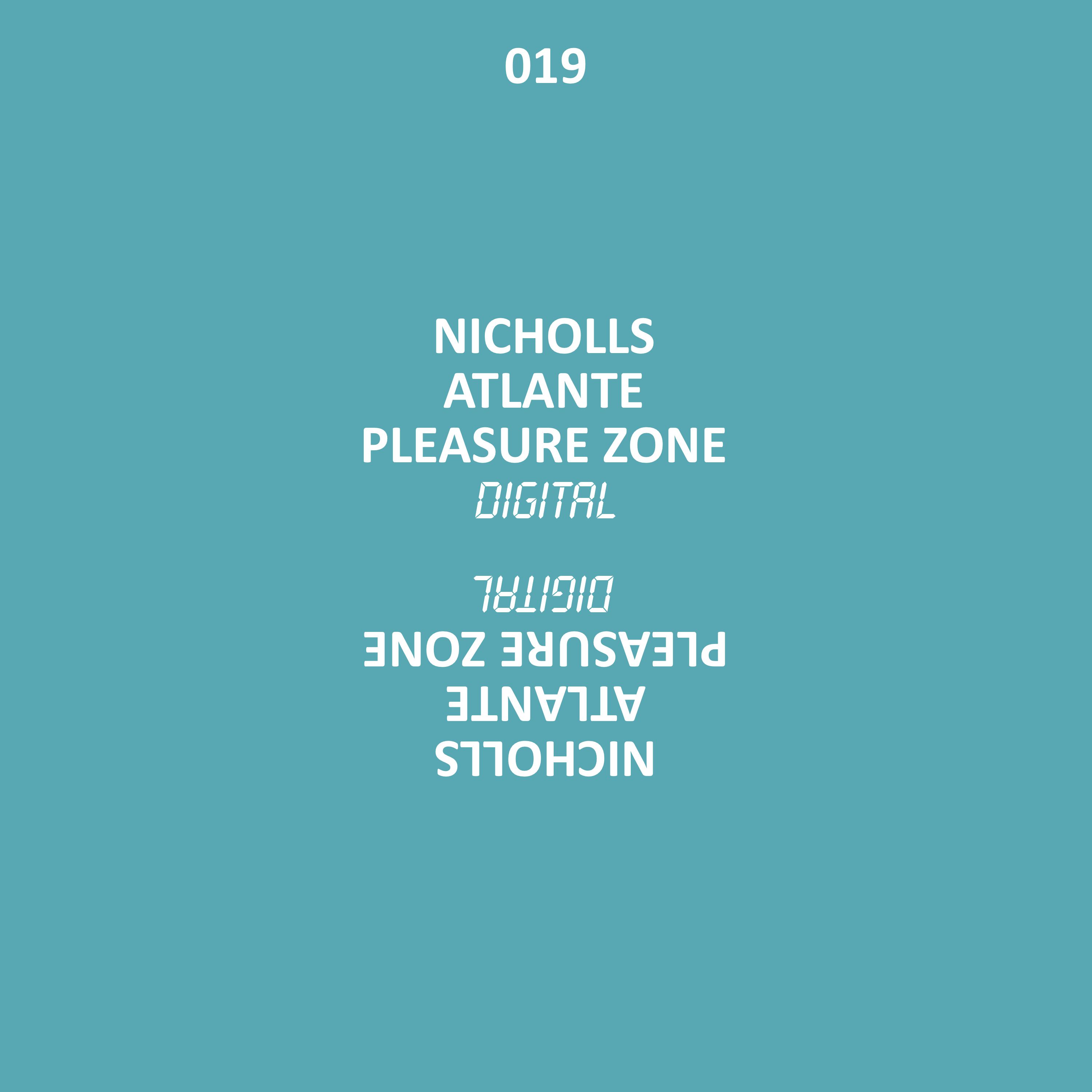 019

NICHOLLS
ATLANTE
PLEASURE ZONE
DIGITAL

DIGITAL
PLEASURE ZONE
ATLANTE
NICHOLLS